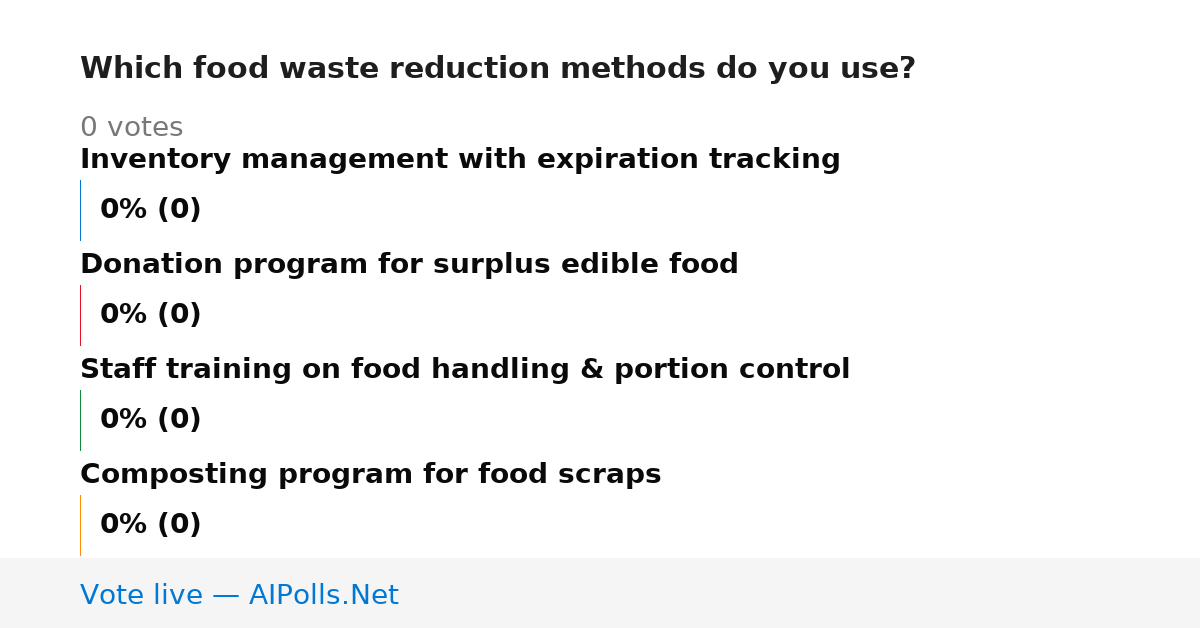 Which food waste reduction methods do you use?

0 votes

Inventory management with expiration tracking

0% (0)

Donation program for surplus edible food

0% (0)

Staff training on food handling & portion control

0% (0)

Composting program for food scraps

0% (0)

Vote live — AIPolls.Net